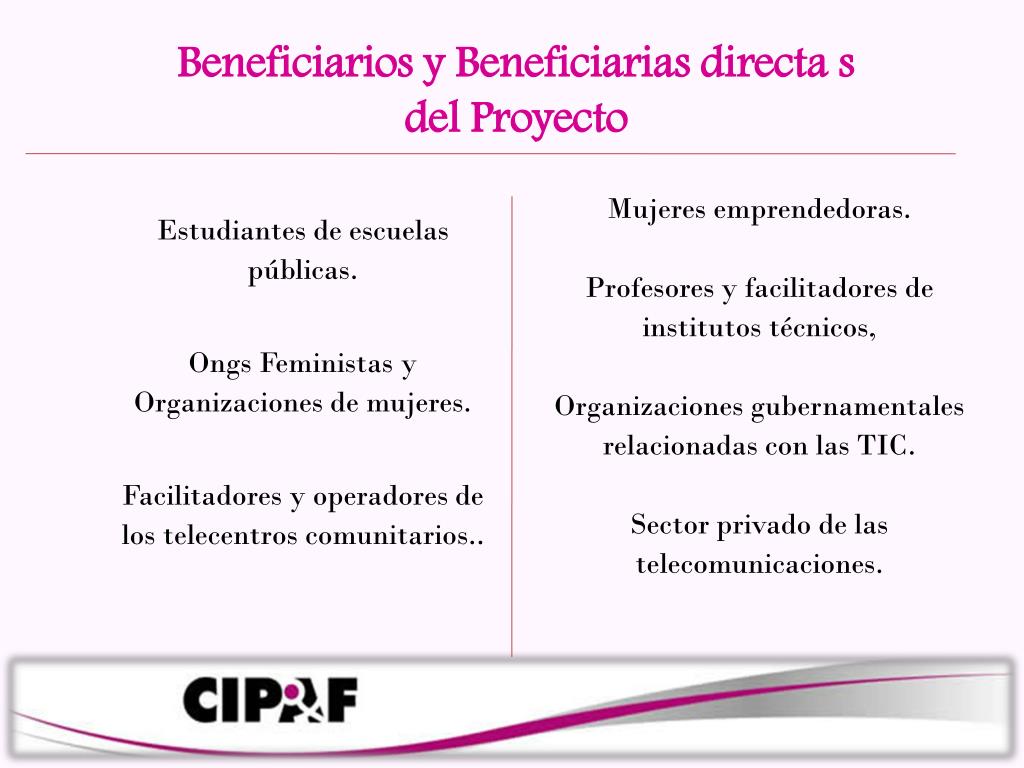 Beneficiarios y Beneficiarias directa s del Proyecto

Estudiantes de escuelas públicas.

Ongs Feministas y Organizaciones de mujeres.

Facilitadores y operadores de los telecentros comunitarios..

Mujeres emprendedoras.

Profesores y facilitadores de institutos técnicos,

Organizaciones gubernamentales relacionadas con las TIC.

Sector privado de las telecomunicaciones.

CIPAF